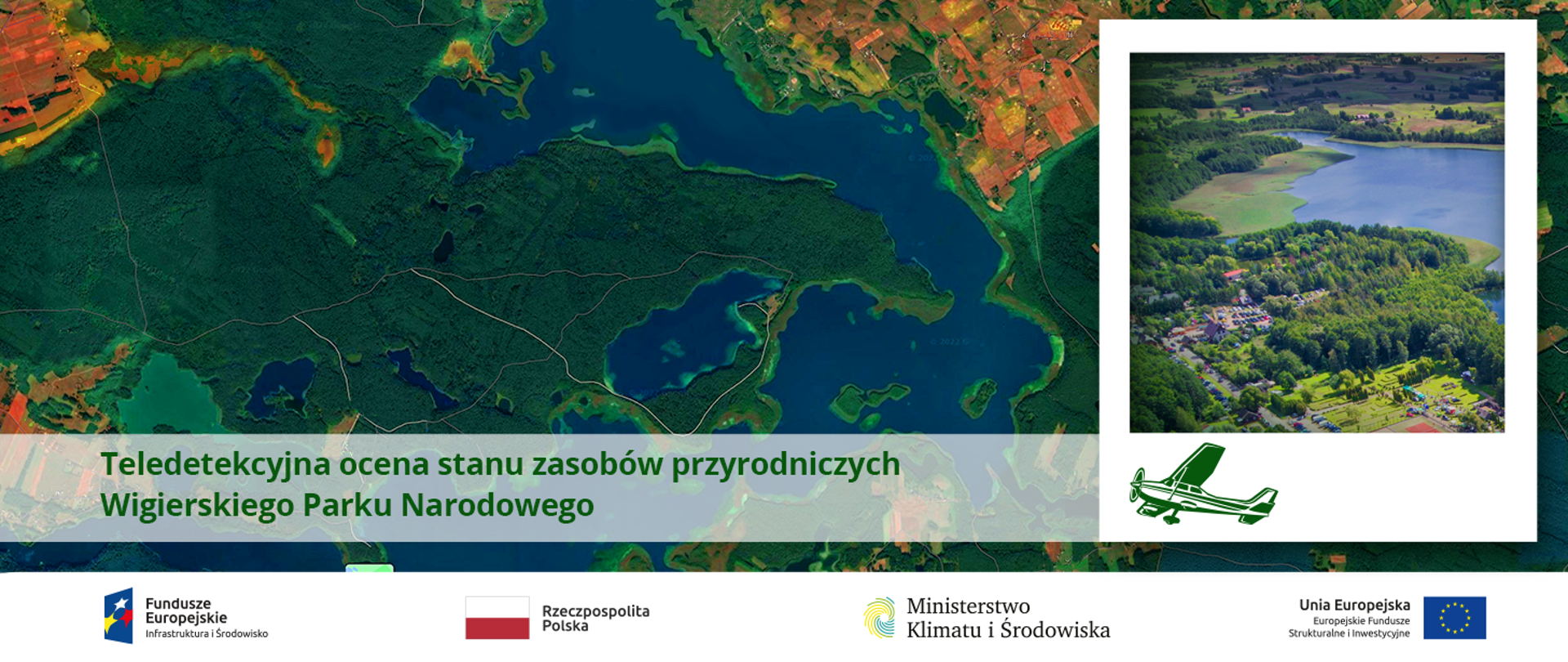 Teledetekcyjna ocena stanu zasobów przyrodniczych Wigierskiego Parku Narodowego

Fundusze Europejskie
Infrastruktura i Środowisko

Rzeczpospolita Polska

Ministerstwo Klimatu i Środowiska

Unia Europejska
Europejskie Fundusze Strukturalne i Inwestycyjne